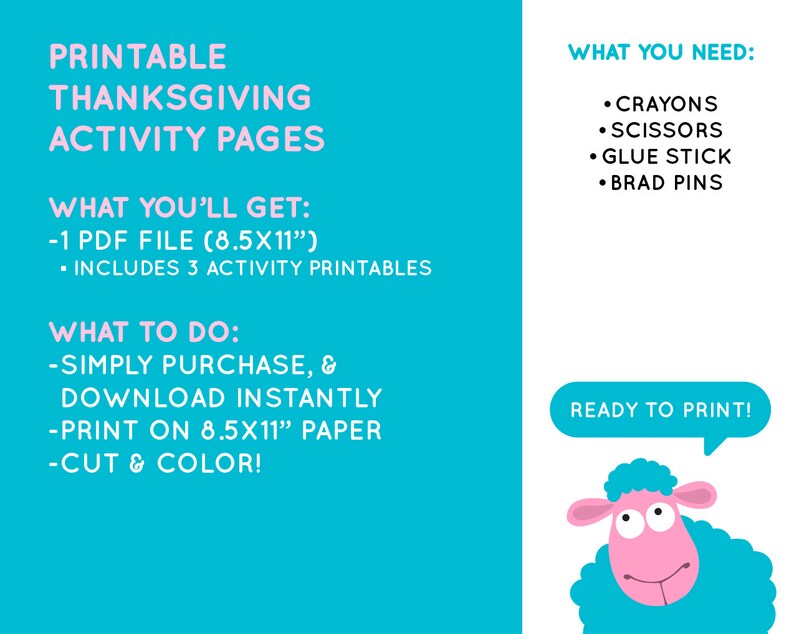 PRINTABLE THANKSGIVING ACTIVITY PAGES

WHAT YOU'LL GET:
-1 PDF FILE (8.5X11")
▪ INCLUDES 3 ACTIVITY PRINTABLES

WHAT TO DO:
-SIMPLY PURCHASE, & DOWNLOAD INSTANTLY
-PRINT ON 8.5X11" PAPER
-CUT & COLOR!

WHAT YOU NEED:

•CRAYONS
•SCISSORS
•GLUE STICK
•BRAD PINS

READY TO PRINT!